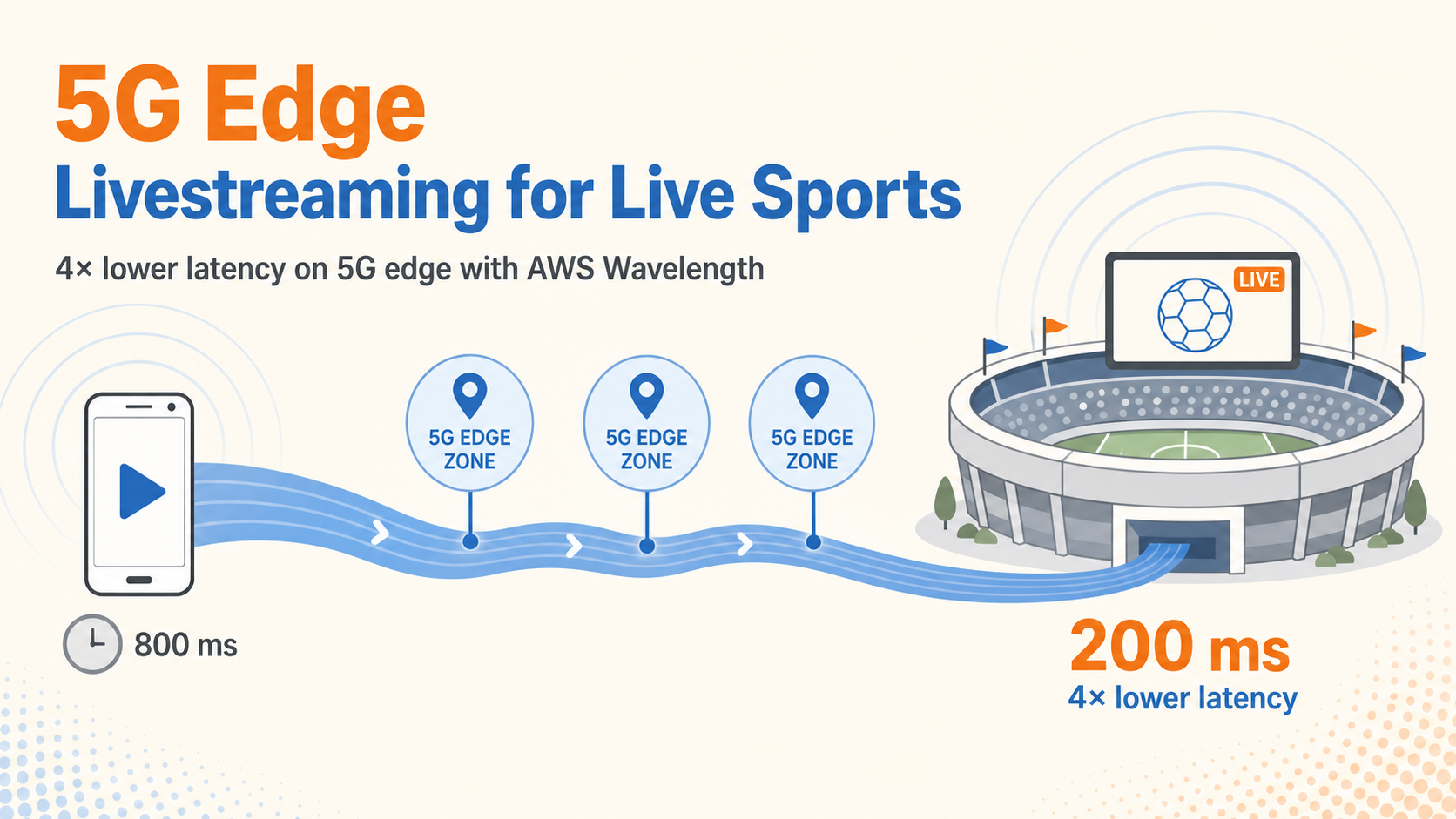 5G Edge

Livestreaming for Live Sports

4× lower latency on 5G edge with AWS Wavelength

LIVE

5G EDGE ZONE

5G EDGE ZONE

5G EDGE ZONE

800 ms

200 ms

4× lower latency